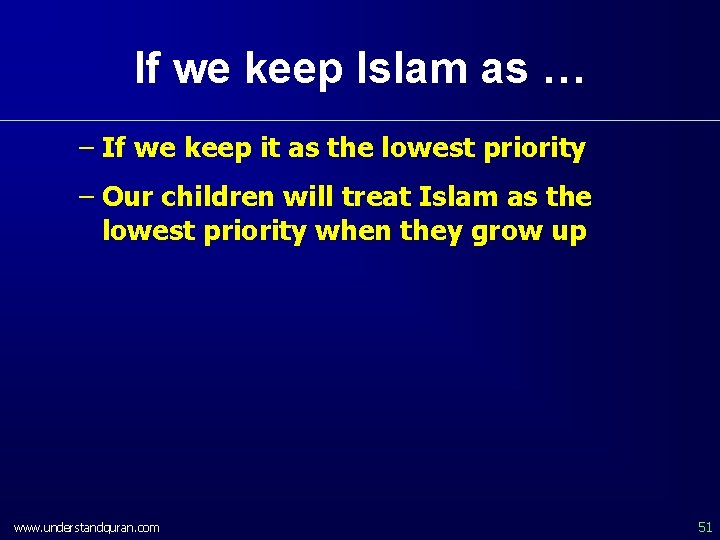 If we keep Islam as …

– If we keep it as the lowest priority

– Our children will treat Islam as the lowest priority when they grow up

www.understandquran.com

51